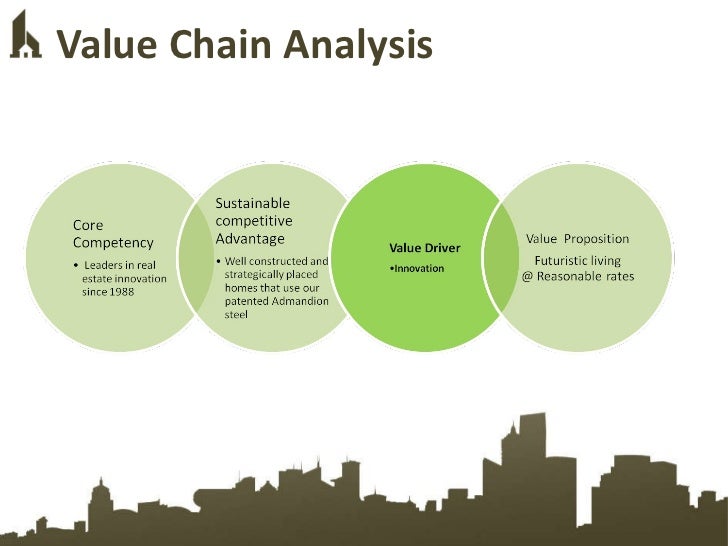 Value Chain Analysis

Core Competency

• Leaders in real estate innovation since 1988

Sustainable competitive Advantage

• Well constructed and strategically placed homes that use our patented Admandion steel

Value Driver

•Innovation

Value Proposition

Futuristic living @ Reasonable rates